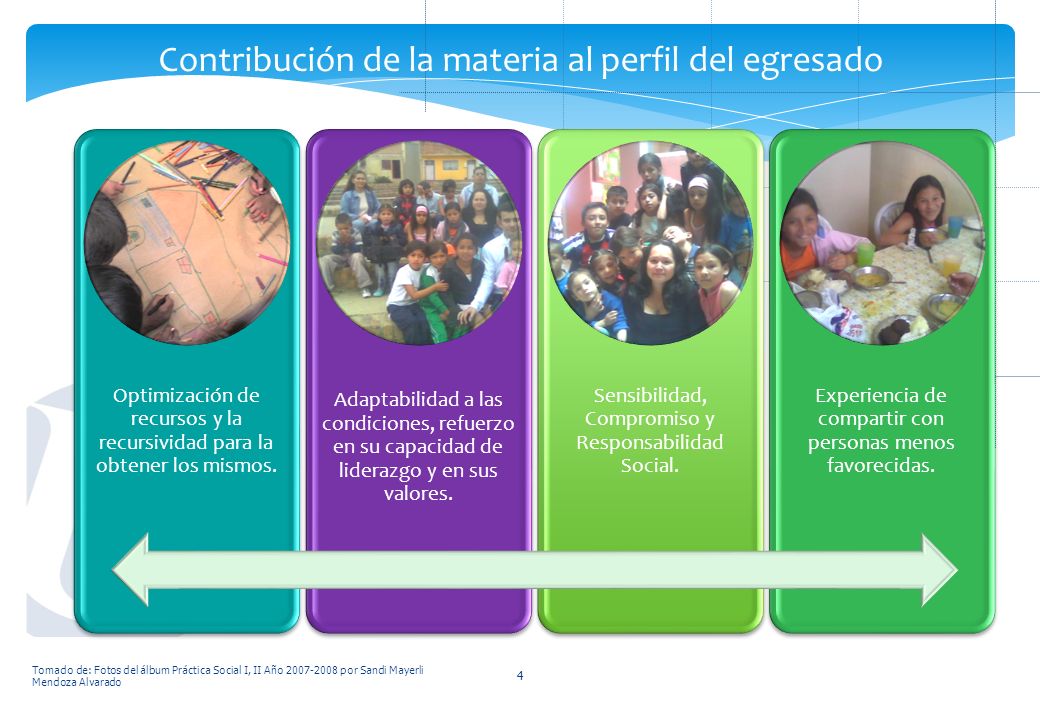 Contribución de la materia al perfil del egresado

Optimización de recursos y la recursividad para la obtener los mismos.

Adaptabilidad a las condiciones, refuerzo en su capacidad de liderazgo y en sus valores.

Sensibilidad, Compromiso y Responsabilidad Social.

Experiencia de compartir con personas menos favorecidas.

Tomado de: Fotos del álbum Práctica Social I, II Año 2007-2008 por Sandi Mayerli Mendoza Alvarado

4